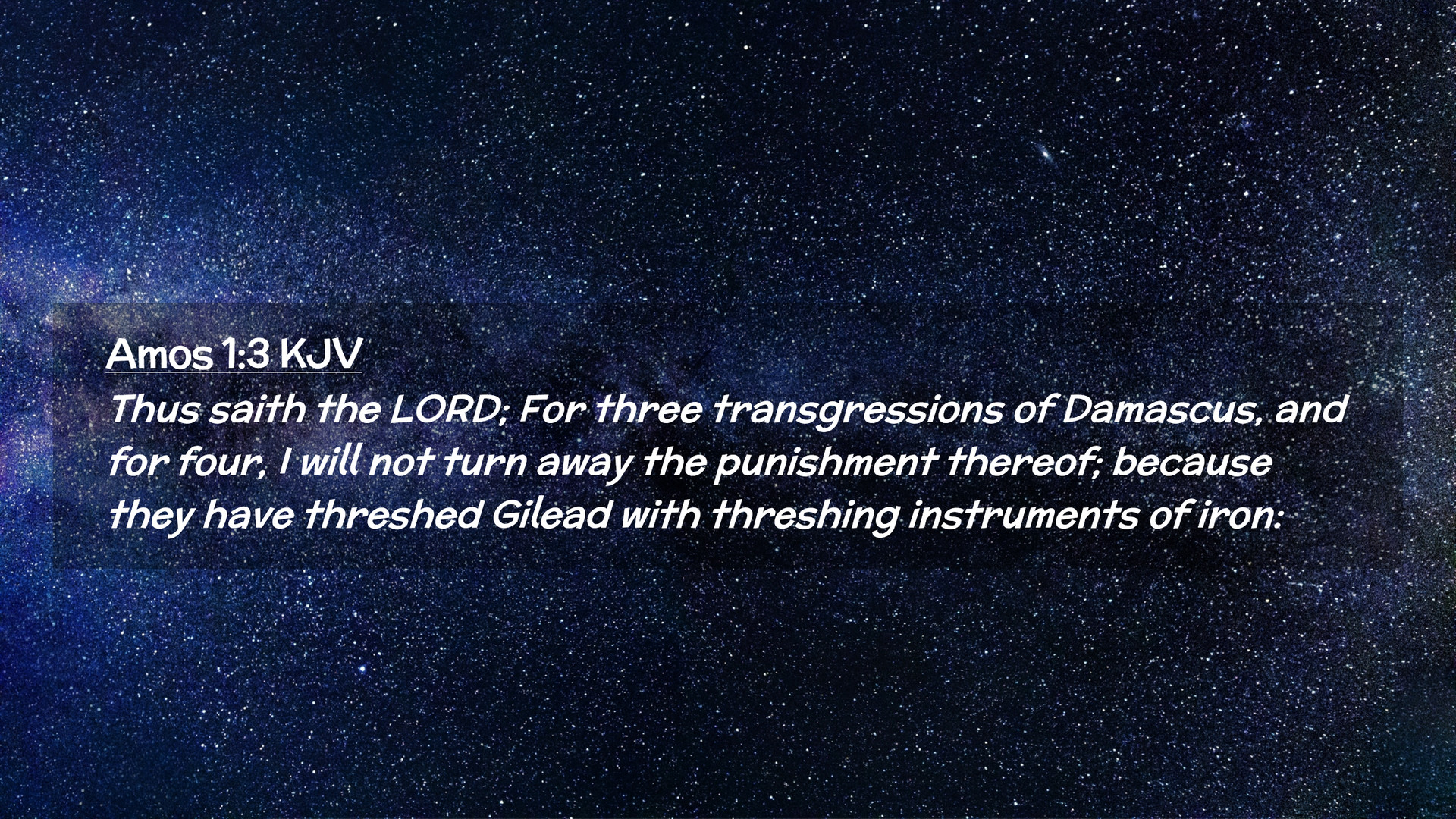 Amos 1:3 KJV

Thus saith the LORD; For three transgressions of Damascus, and for four, I will not turn away the punishment thereof; because they have threshed Gilead with threshing instruments of iron: